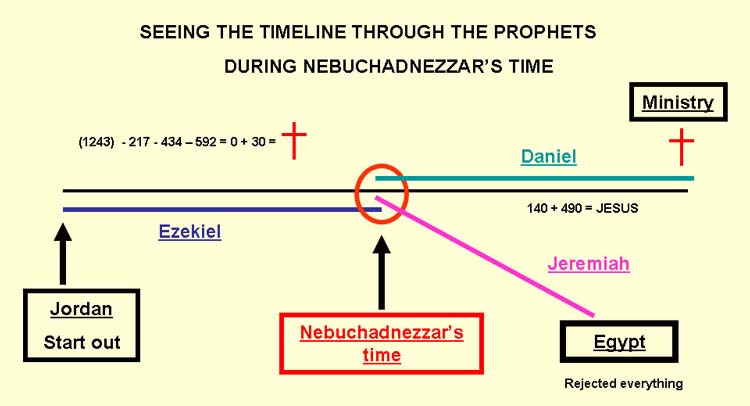 SEEING THE TIMELINE THROUGH THE PROPHETS

DURING NEBUCHADNEZZAR'S TIME

Ministry

(1243) - 217 - 434 – 592 = 0 + 30 =

Daniel

140 + 490 = JESUS

Ezekiel

Jeremiah

Jordan

Start out

Nebuchadnezzar's time

Egypt

Rejected everything